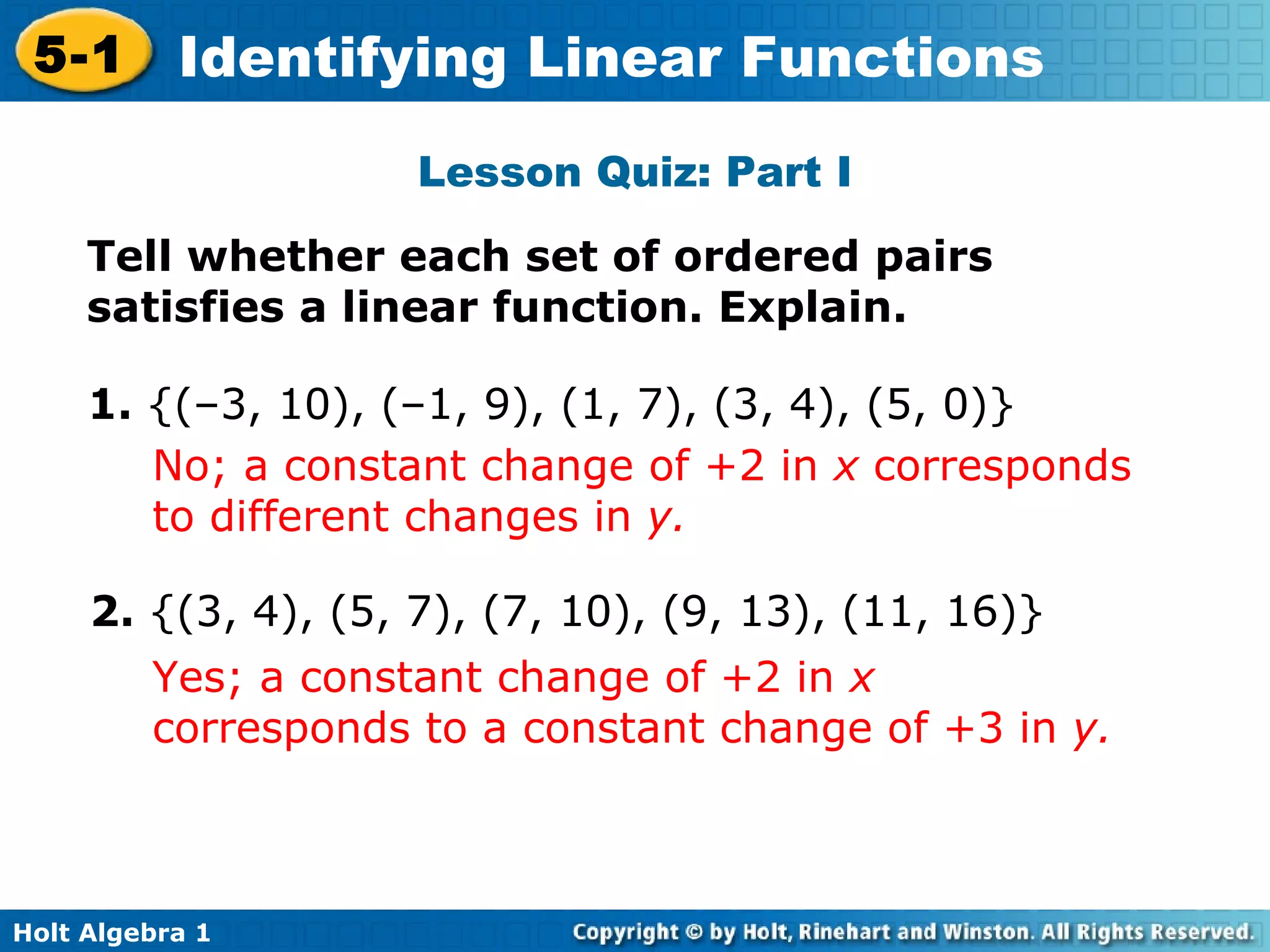 5-1 Identifying Linear Functions

Lesson Quiz: Part I

Tell whether each set of ordered pairs satisfies a linear function. Explain.

1. {(–3, 10), (–1, 9), (1, 7), (3, 4), (5, 0)}

No; a constant change of +2 in $x$ corresponds to different changes in $y$.

2. {(3, 4), (5, 7), (7, 10), (9, 13), (11, 16)}

Yes; a constant change of +2 in $x$ corresponds to a constant change of +3 in $y$.

Holt Algebra 1

Copyright © by Holt, Rinehart and Winston. All Rights Reserved.